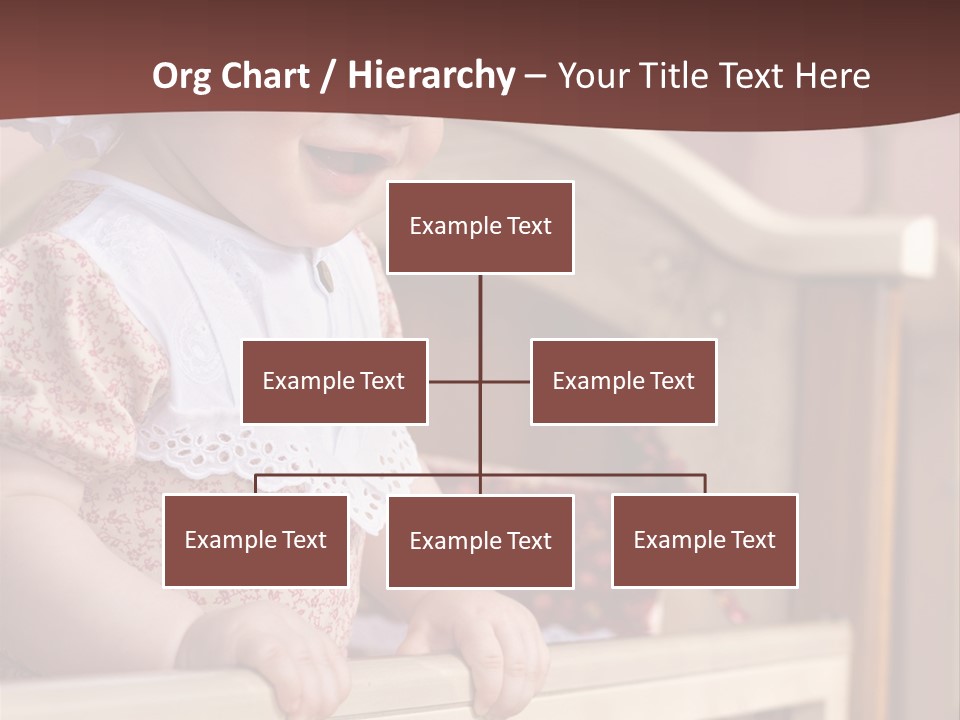 Org Chart / Hierarchy – Your Title Text Here

Example Text

Example Text

Example Text

Example Text

Example Text

Example Text